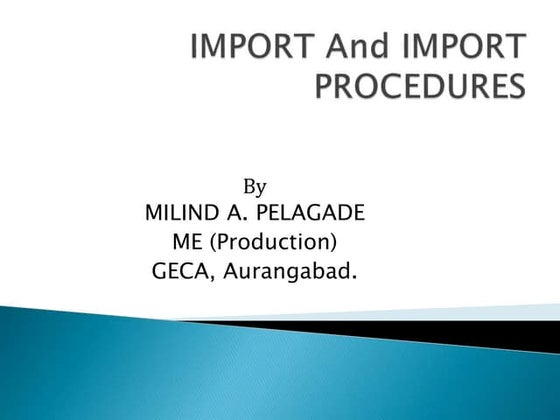 IMPORT And IMPORT PROCEDURES

By
MILIND A. PELAGADE
ME (Production)
GECA, Aurangabad.